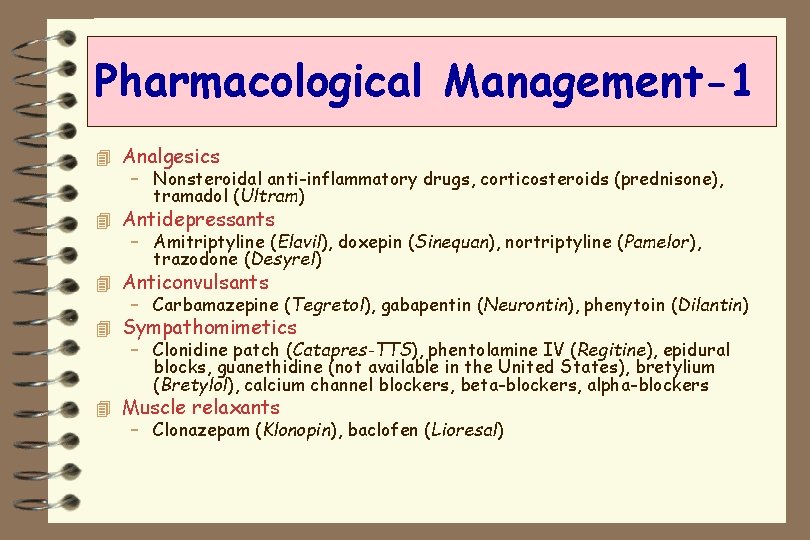 Pharmacological Management-1

Analgesics
– Nonsteroidal anti-inflammatory drugs, corticosteroids (prednisone), tramadol (Ultram)

Antidepressants
– Amitriptyline (Elavil), doxepin (Sinequan), nortriptyline (Pamelor), trazodone (Desyrel)

Anticonvulsants
– Carbamazepine (Tegretol), gabapentin (Neurontin), phenytoin (Dilantin)

Sympathomimetics
– Clonidine patch (Catapres-TTS), phentolamine IV (Regitine), epidural blocks, guanethidine (not available in the United States), bretylium (Bretylol), calcium channel blockers, beta-blockers, alpha-blockers

Muscle relaxants
– Clonazepam (Klonopin), baclofen (Lioresal)